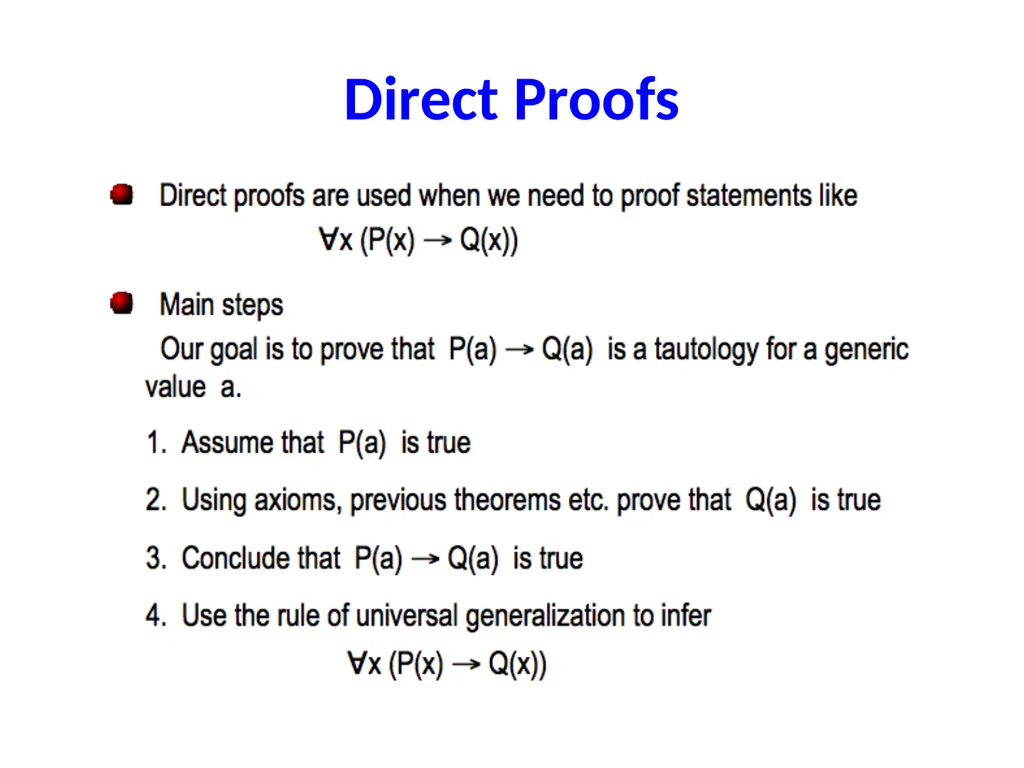 Direct Proofs

Direct proofs are used when we need to proof statements like
$\forall x\ (P(x) \rightarrow Q(x))$

Main steps
Our goal is to prove that $P(a) \rightarrow Q(a)$ is a tautology for a generic value a.

1. Assume that $P(a)$ is true

2. Using axioms, previous theorems etc. prove that $Q(a)$ is true

3. Conclude that $P(a) \rightarrow Q(a)$ is true

4. Use the rule of universal generalization to infer
$\forall x\ (P(x) \rightarrow Q(x))$